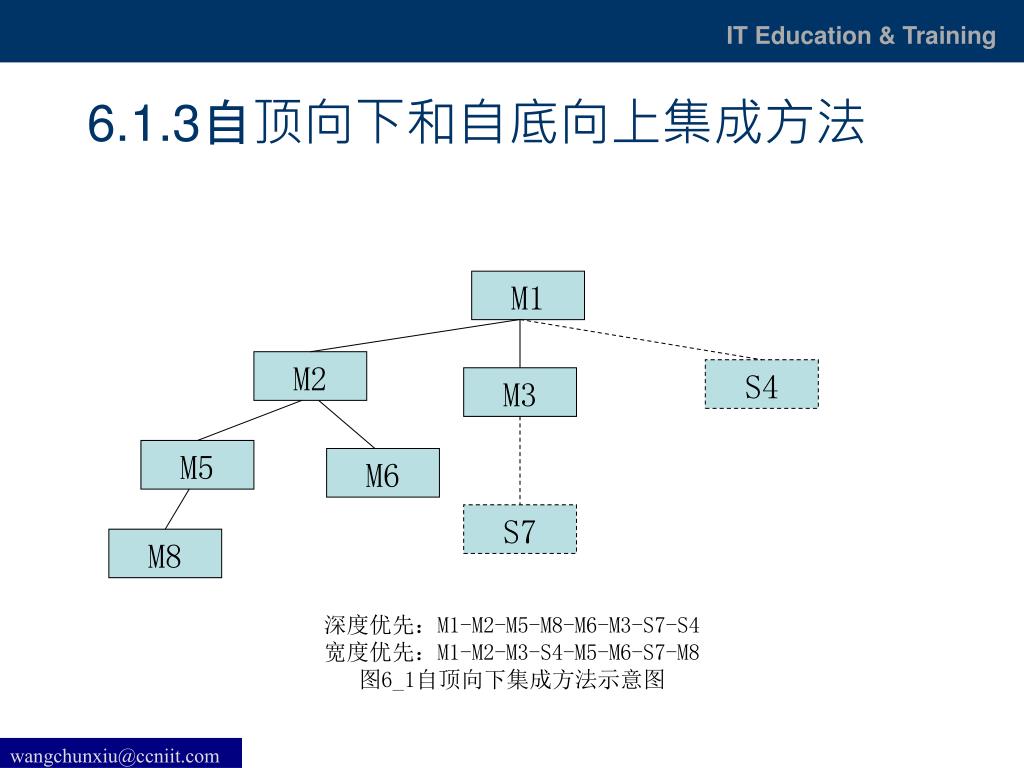 IT Education & Training

6.1.3自顶向下和自底向上集成方法

M1

M2

M3

S4

M5

M6

S7

M8

深度优先：M1-M2-M5-M8-M6-M3-S7-S4
宽度优先：M1-M2-M3-S4-M5-M6-S7-M8
图6_1自顶向下集成方法示意图

wangchunxiu@ccniit.com